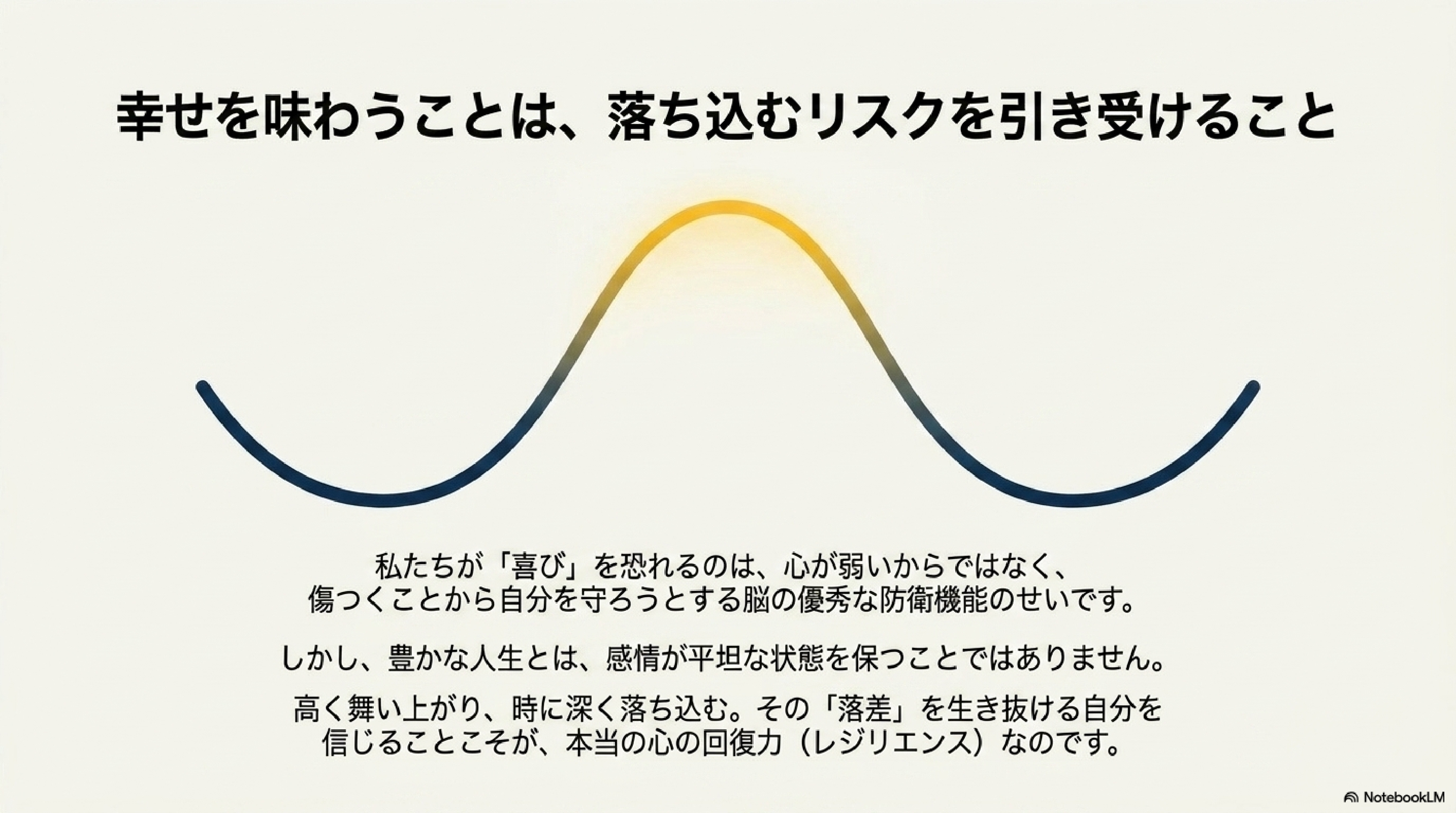 幸せを味わうことは、落ち込むリスクを引き受けること

私たちが「喜び」を恐れるのは、心が弱いからではなく、傷つくことから自分を守ろうとする脳の優秀な防衛機能のせいです。

しかし、豊かな人生とは、感情が平坦な状態を保つことではありません。

高く舞い上がり、時に深く落ち込む。その「落差」を生き抜ける自分を信じることこそが、本当の心の回復力（レジリエンス）なのです。

NotebookLM